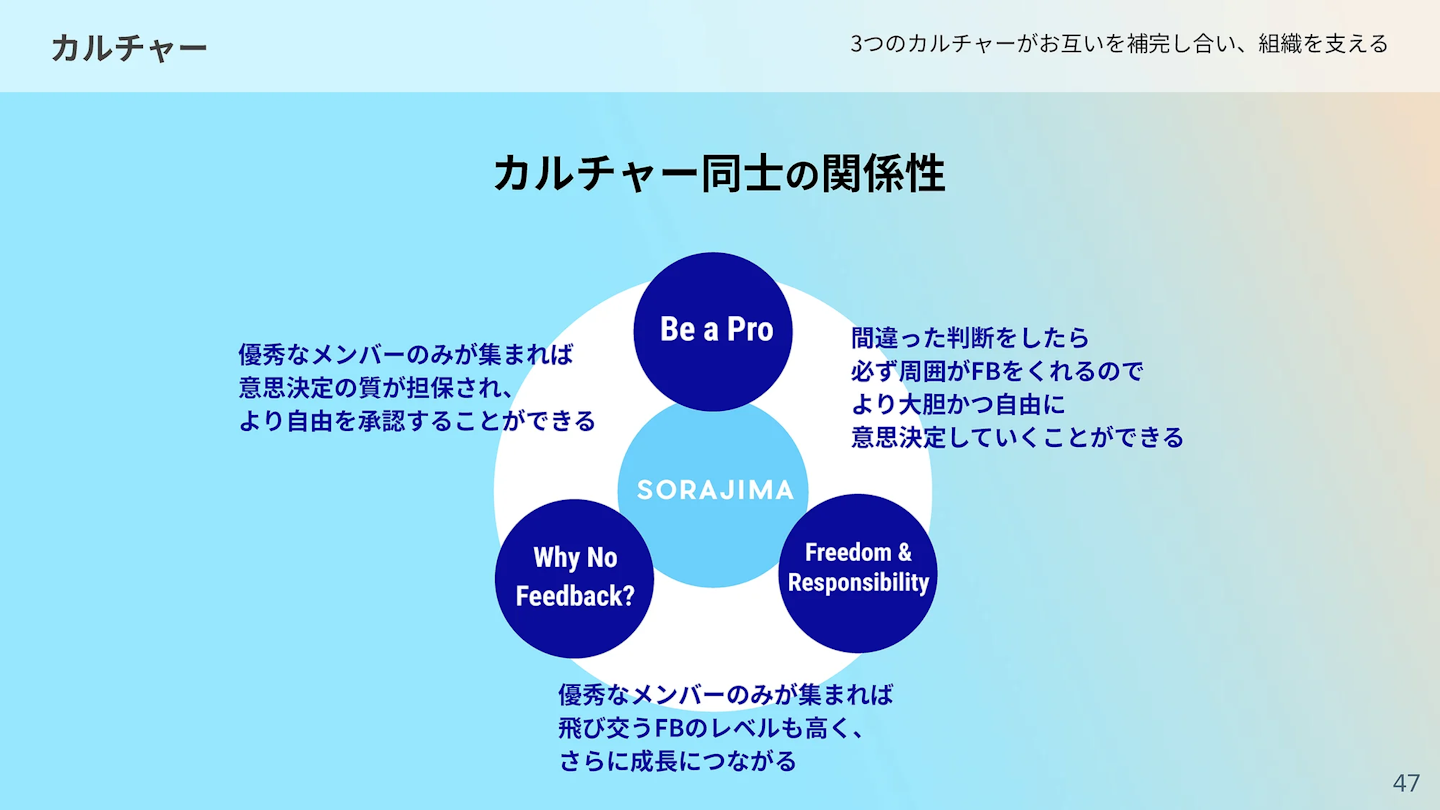 カルチャー

3つのカルチャーがお互いを補完し合い、組織を支える

カルチャー同士の関係性

優秀なメンバーのみが集まれば
意思決定の質が担保され、
より自由を承認することができる

Be a Pro

間違った判断をしたら
必ず周囲がFBをくれるので
より大胆かつ自由に
意思決定していくことができる

SORAJIMA

Why No Feedback?

Freedom & Responsibility

優秀なメンバーのみが集まれば
飛び交うFBのレベルも高く、
さらに成長につながる

47